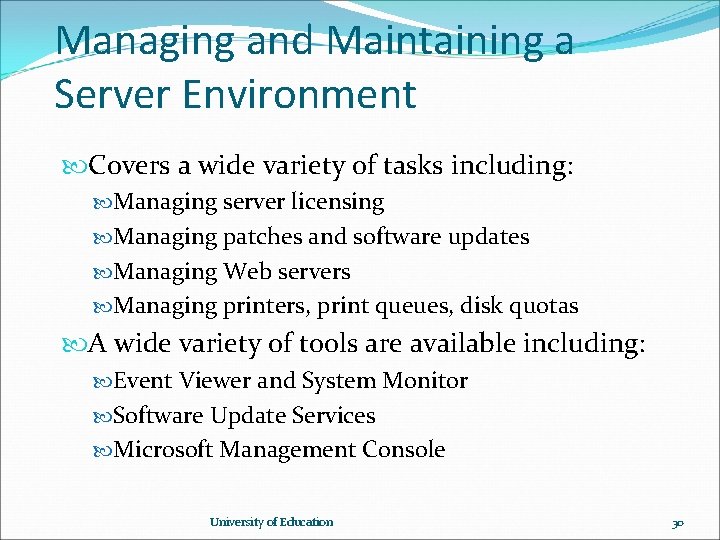 Managing and Maintaining a Server Environment

Covers a wide variety of tasks including:

Managing server licensing

Managing patches and software updates

Managing Web servers

Managing printers, print queues, disk quotas

A wide variety of tools are available including:

Event Viewer and System Monitor

Software Update Services

Microsoft Management Console

University of Education

30